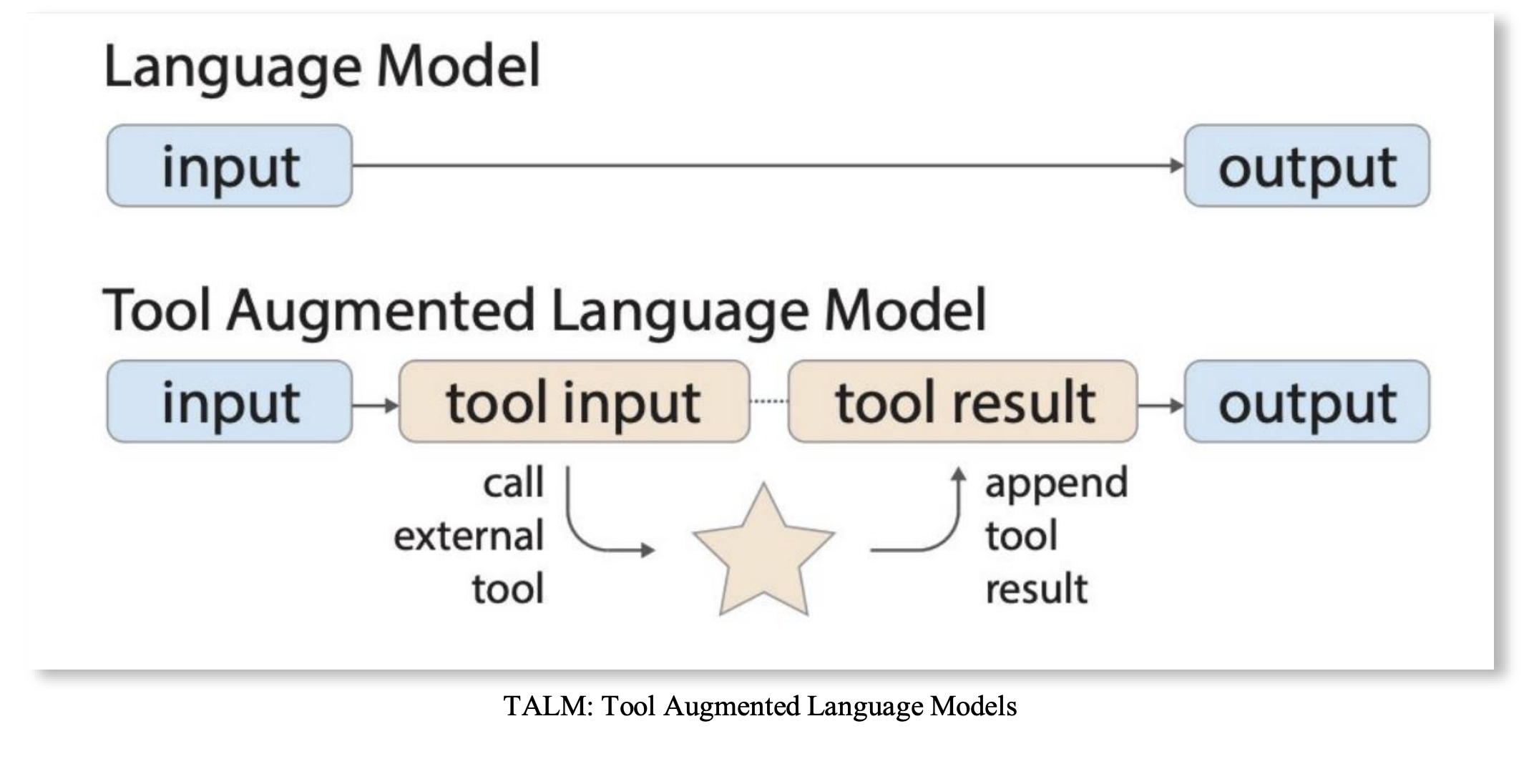 Language Model

input

output

Tool Augmented Language Model

input

tool input

tool result

output

call external tool

append tool result

TALM: Tool Augmented Language Models